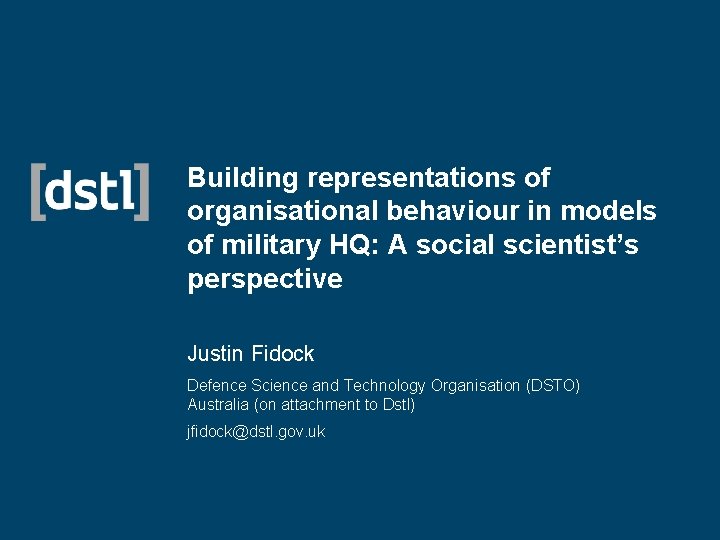 [dstl]

Building representations of organisational behaviour in models of military HQ: A social scientist's perspective

Justin Fidock

Defence Science and Technology Organisation (DSTO) Australia (on attachment to Dstl)

jfidock@dstl.gov.uk